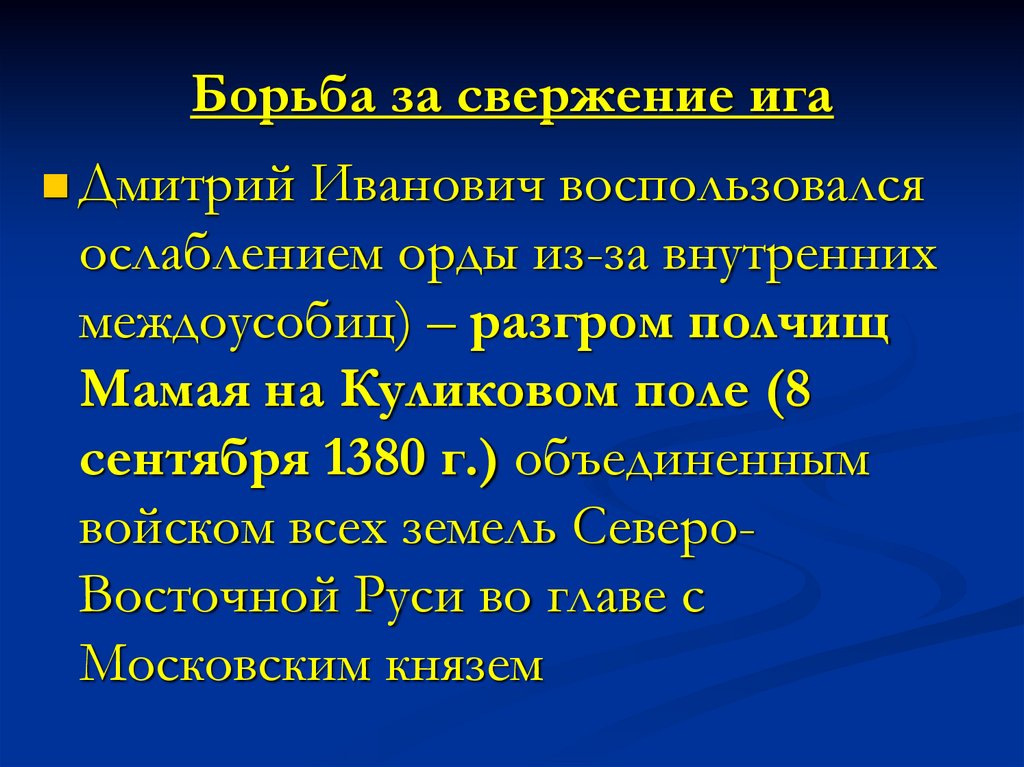 Борьба за свержение ига

Дмитрий Иванович воспользовался ослаблением орды из-за внутренних междоусобиц) – разгром полчищ Мамая на Куликовом поле (8 сентября 1380 г.) объединенным войском всех земель Северо-Восточной Руси во главе с Московским князем